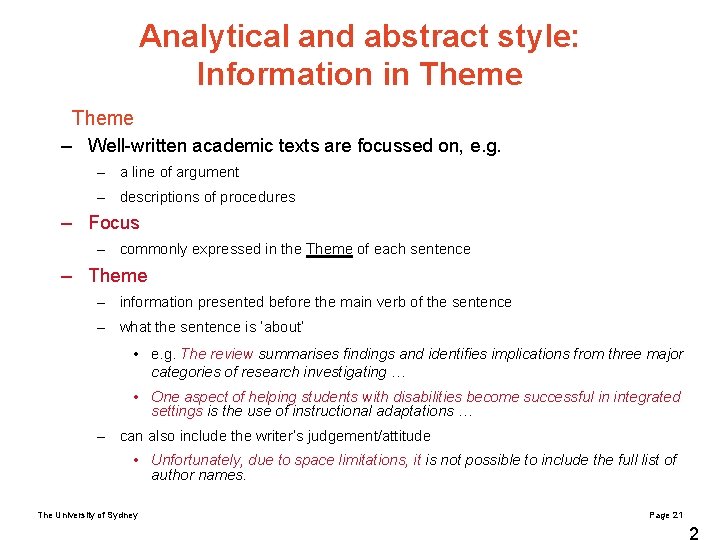 Analytical and abstract style: Information in Theme

Theme

– Well-written academic texts are focussed on, e.g.

– a line of argument

– descriptions of procedures

– Focus

– commonly expressed in the Theme of each sentence

– Theme

– information presented before the main verb of the sentence

– what the sentence is 'about'

• e.g. The review summarises findings and identifies implications from three major categories of research investigating …

• One aspect of helping students with disabilities become successful in integrated settings is the use of instructional adaptations …

– can also include the writer's judgement/attitude

• Unfortunately, due to space limitations, it is not possible to include the full list of author names.

The University of Sydney

Page 21

2